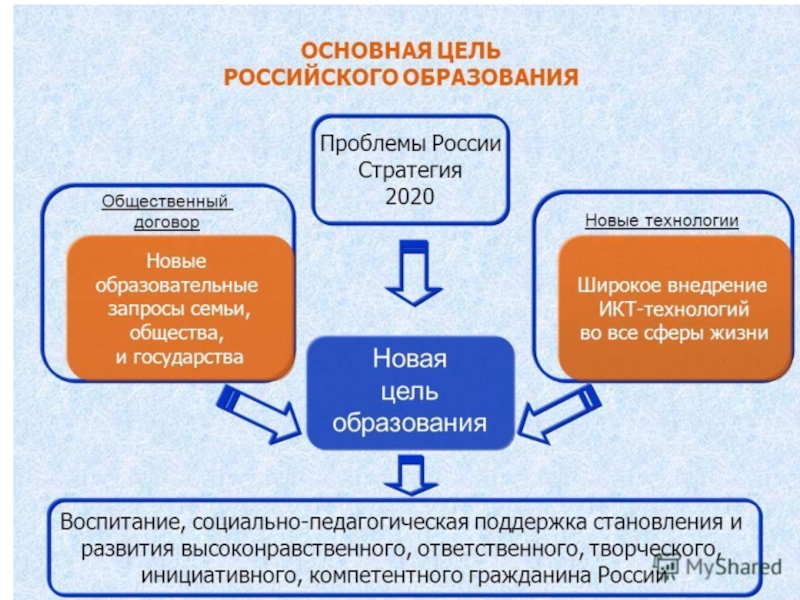 ОСНОВНАЯ ЦЕЛЬ РОССИЙСКОГО ОБРАЗОВАНИЯ

Проблемы России Стратегия 2020

Общественный договор

Новые образовательные запросы семьи, общества, и государства

Новые технологии

Широкое внедрение ИКТ-технологий во все сферы жизни

Новая цель образования

Воспитание, социально-педагогическая поддержка становления и развития высоконравственного, ответственного, творческого, инициативного, компетентного гражданина России

MyShared